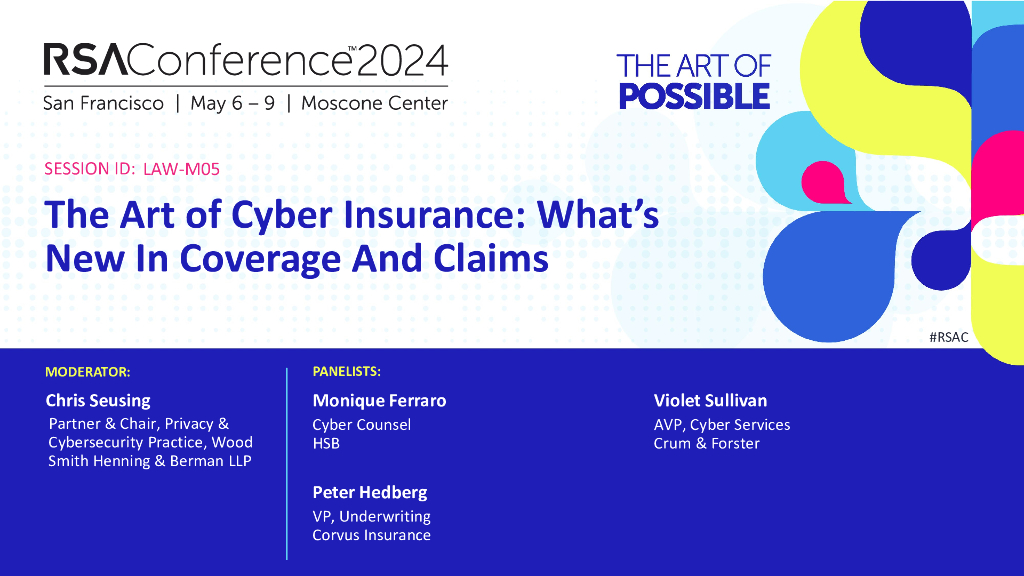 RSAConference™2024
San Francisco | May 6 – 9 | Moscone Center

THE ART OF
POSSIBLE

SESSION ID: LAW-M05

The Art of Cyber Insurance: What's New In Coverage And Claims

#RSAC

MODERATOR:

Chris Seusing
Partner & Chair, Privacy & Cybersecurity Practice, Wood Smith Henning & Berman LLP

PANELISTS:

Monique Ferraro
Cyber Counsel
HSB

Peter Hedberg
VP, Underwriting
Corvus Insurance

Violet Sullivan
AVP, Cyber Services
Crum & Forster